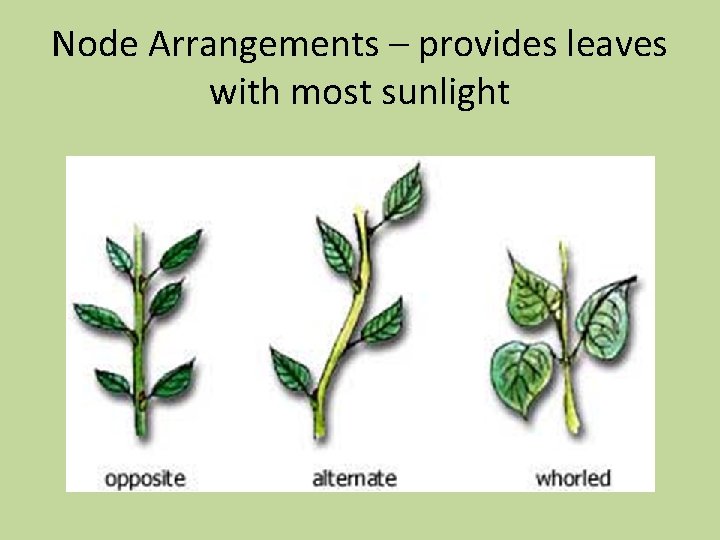 Node Arrangements – provides leaves with most sunlight

opposite

alternate

whorled